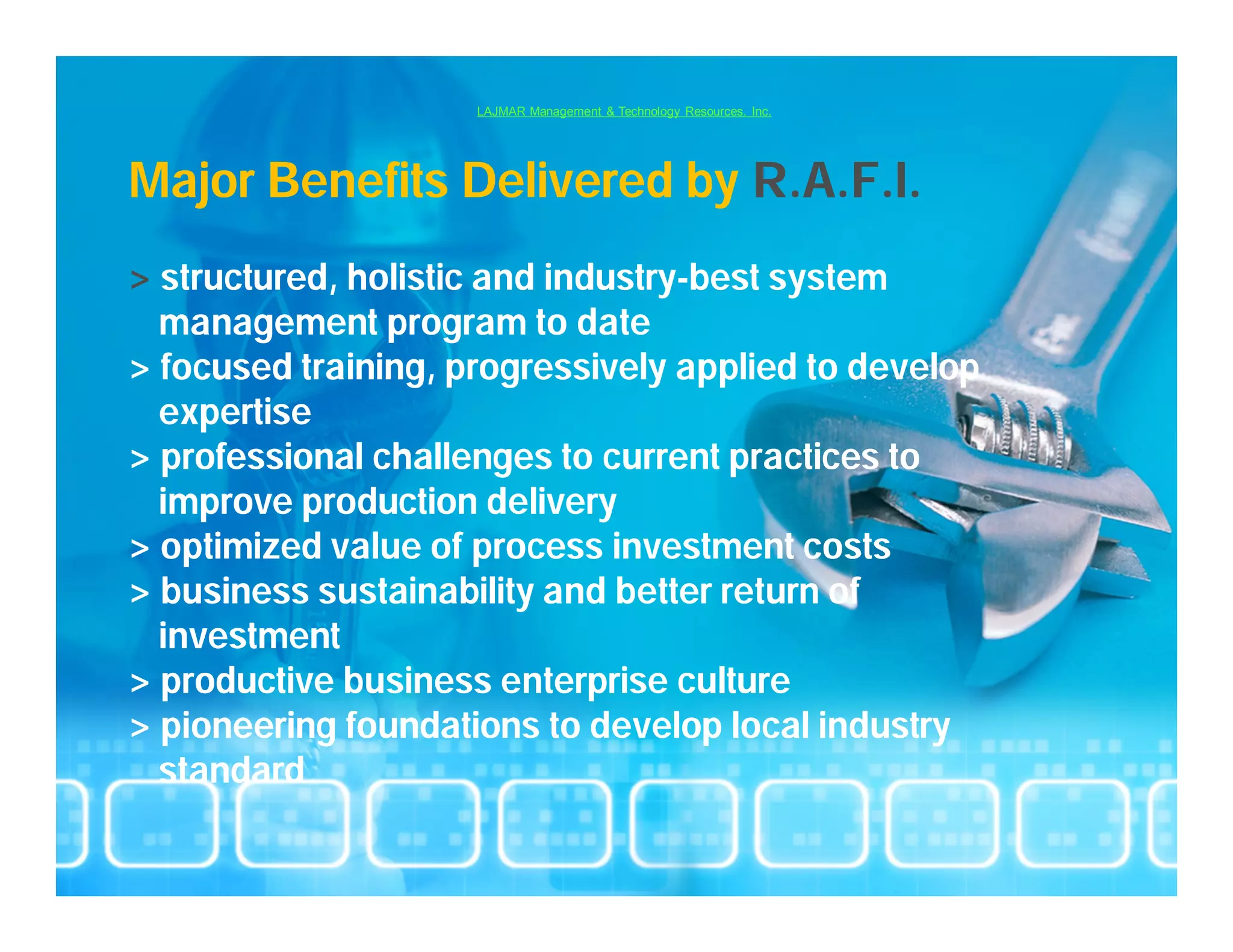 LAJMAR Management & Technology Resources, Inc.

Major Benefits Delivered by R.A.F.I.

> structured, holistic and industry-best system management program to date
> focused training, progressively applied to develop expertise
> professional challenges to current practices to improve production delivery
> optimized value of process investment costs
> business sustainability and better return of investment
> productive business enterprise culture
> pioneering foundations to develop local industry standard